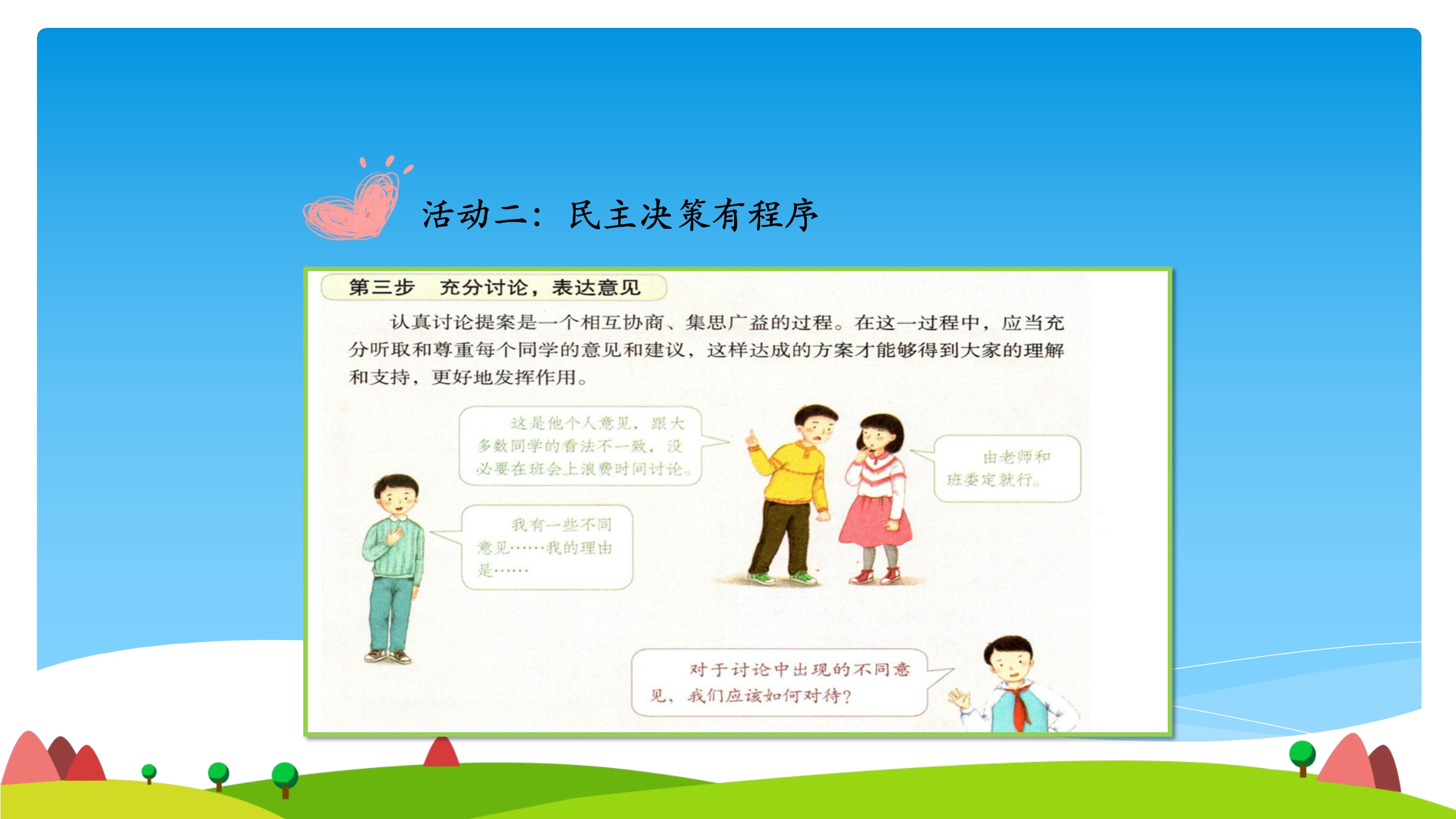 活动二：民主决策有程序

第三步　充分讨论，表达意见

认真讨论提案是一个相互协商、集思广益的过程。在这一过程中，应当充分听取和尊重每个同学的意见和建议，这样达成的方案才能够得到大家的理解和支持，更好地发挥作用。

这是他个人意见，跟大多数同学的看法不一致，没必要在班会上浪费时间讨论。

由老师和班委定就行。

我有一些不同意见……我的理由是……

对于讨论中出现的不同意见，我们应该如何对待？